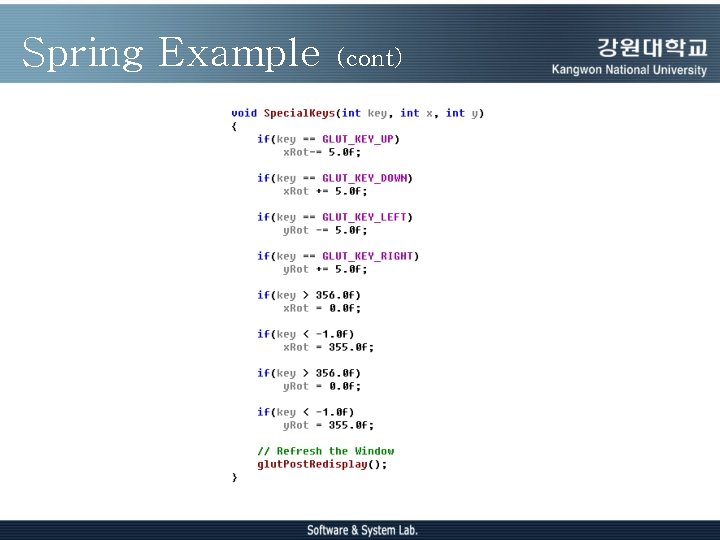 Spring Example (cont)

강원대학교
Kangwon National University

void SpecialKeys(int key, int x, int y)
{
    if(key == GLUT_KEY_UP)
        xRot-= 5.0f;

    if(key == GLUT_KEY_DOWN)
        xRot += 5.0f;

    if(key == GLUT_KEY_LEFT)
        yRot -= 5.0f;

    if(key == GLUT_KEY_RIGHT)
        yRot += 5.0f;

    if(key > 356.0f)
        xRot = 0.0f;

    if(key < -1.0f)
        xRot = 355.0f;

    if(key > 356.0f)
        yRot = 0.0f;

    if(key < -1.0f)
        yRot = 355.0f;

    // Refresh the Window
    glutPostRedisplay();
}

Software & System Lab.